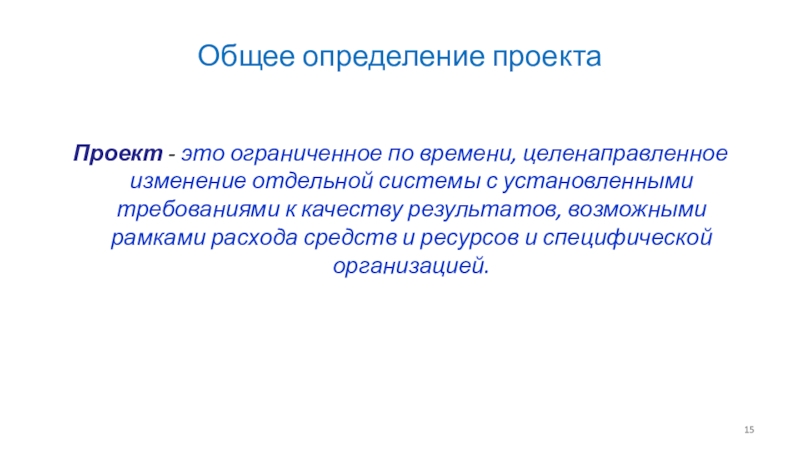 Общее определение проекта

Проект - это ограниченное по времени, целенаправленное изменение отдельной системы с установленными требованиями к качеству результатов, возможными рамками расхода средств и ресурсов и специфической организацией.

15